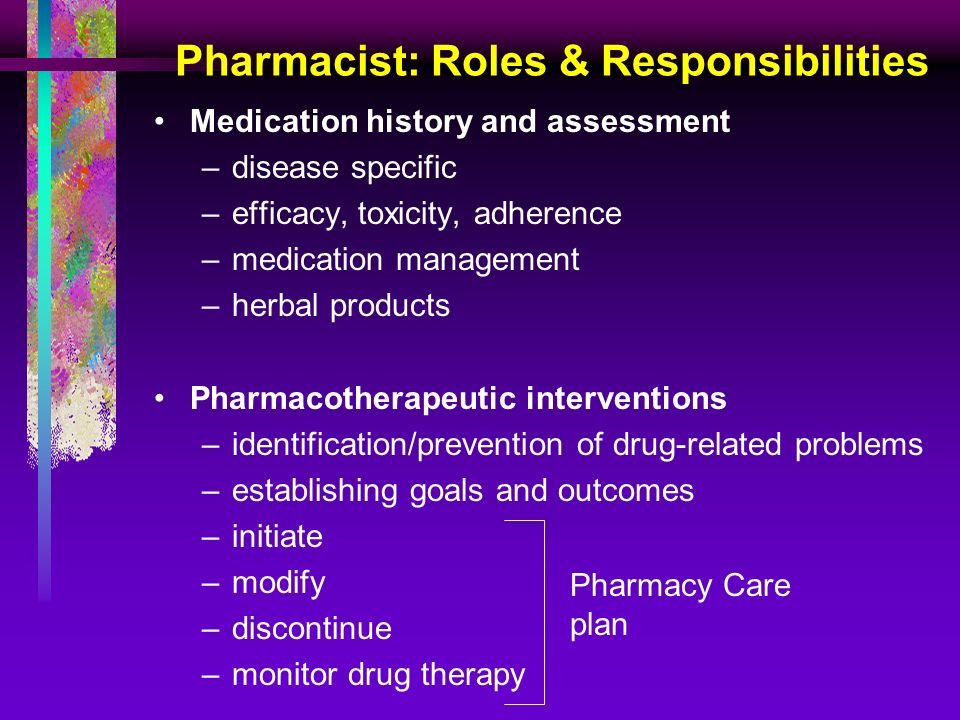 Pharmacist: Roles & Responsibilities

• Medication history and assessment
– disease specific
– efficacy, toxicity, adherence
– medication management
– herbal products

• Pharmacotherapeutic interventions
– identification/prevention of drug-related problems
– establishing goals and outcomes
– initiate
– modify
– discontinue
– monitor drug therapy

Pharmacy Care plan